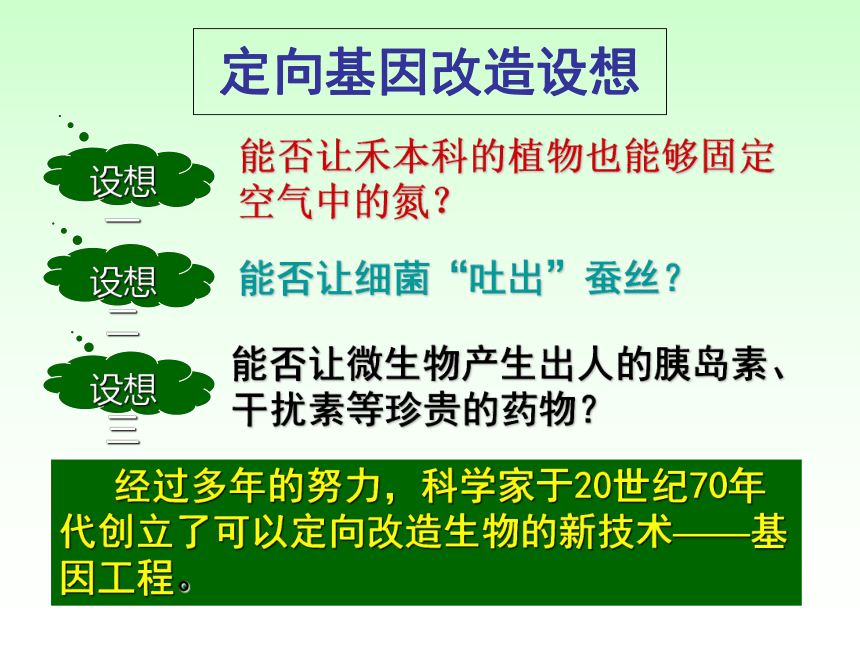 定向基因改造设想

设想一

能否让禾本科的植物也能够固定空气中的氮？

设想二

能否让细菌“吐出”蚕丝？

设想三

能否让微生物产生出人的胰岛素、干扰素等珍贵的药物？

经过多年的努力，科学家于20世纪70年代创立了可以定向改造生物的新技术——基因工程。